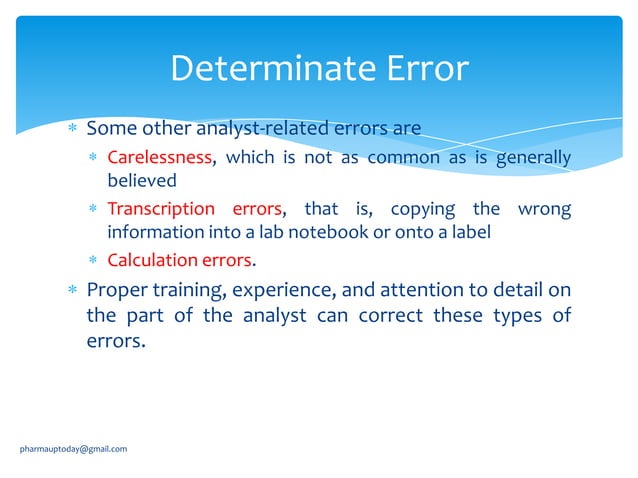 Determinate Error

* Some other analyst-related errors are
  * Carelessness, which is not as common as is generally believed
  * Transcription errors, that is, copying the wrong information into a lab notebook or onto a label
  * Calculation errors.
* Proper training, experience, and attention to detail on the part of the analyst can correct these types of errors.

pharmauptoday@gmail.com